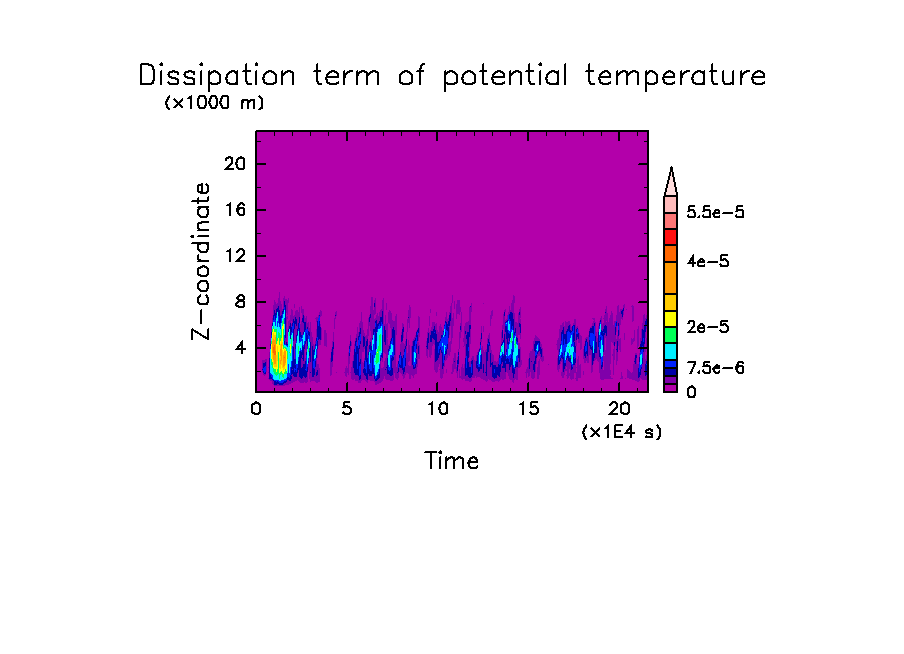 Dissipation term of potential temperature

(×1000 m)

Z-coordinate

20
16
12
8
4

0
5
10
15
20
(×1E4 s)

Time

5.5e-5
4e-5
2e-5
7.5e-6
0